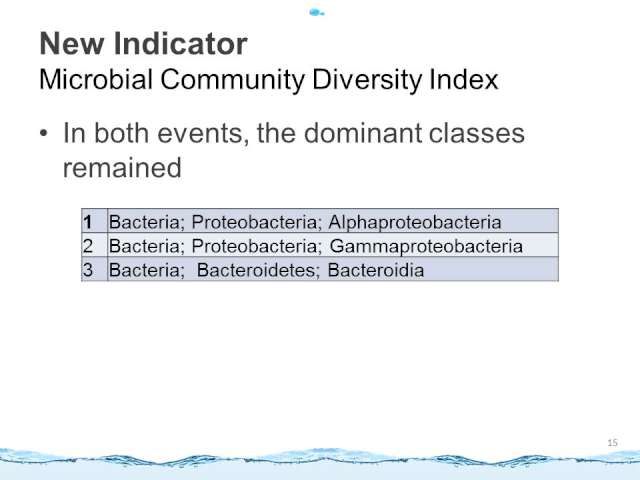 New Indicator
Microbial Community Diversity Index

• In both events, the dominant classes remained

| 1 | Bacteria; Proteobacteria; Alphaproteobacteria |
|---|---|
| 2 | Bacteria; Proteobacteria; Gammaproteobacteria |
| 3 | Bacteria; Bacteroidetes; Bacteroidia |

15